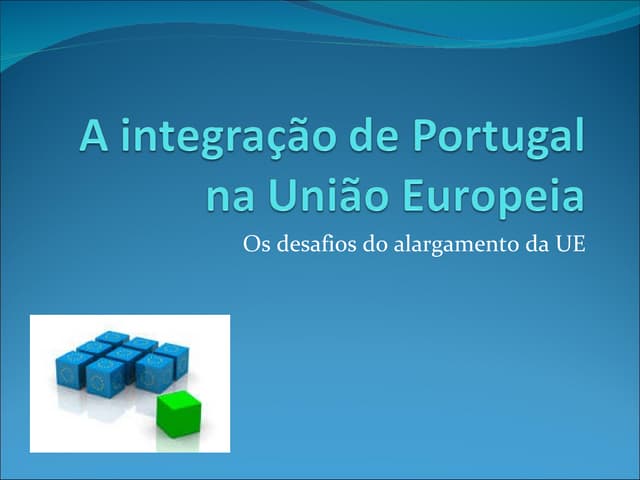 A integração de Portugal na União Europeia

Os desafios do alargamento da UE